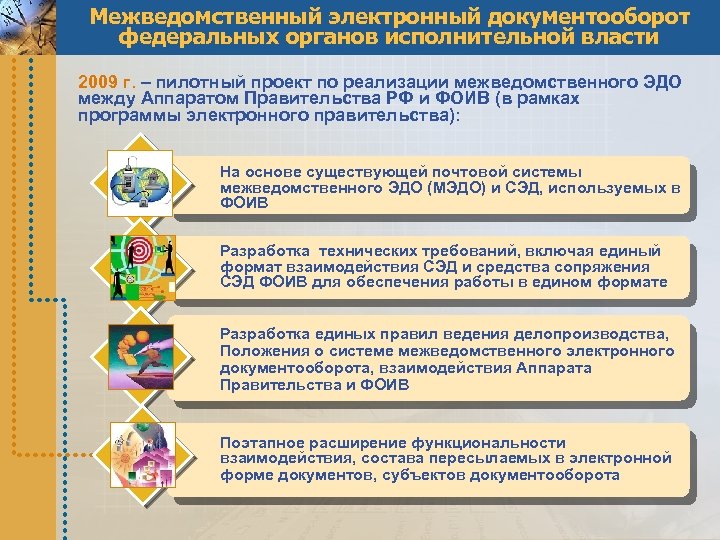 Межведомственный электронный документооборот федеральных органов исполнительной власти

2009 г. – пилотный проект по реализации межведомственного ЭДО между Аппаратом Правительства РФ и ФОИВ (в рамках программы электронного правительства):

На основе существующей почтовой системы межведомственного ЭДО (МЭДО) и СЭД, используемых в ФОИВ

Разработка технических требований, включая единый формат взаимодействия СЭД и средства сопряжения СЭД ФОИВ для обеспечения работы в едином формате

Разработка единых правил ведения делопроизводства, Положения о системе межведомственного электронного документооборота, взаимодействия Аппарата Правительства и ФОИВ

Поэтапное расширение функциональности взаимодействия, состава пересылаемых в электронной форме документов, субъектов документооборота